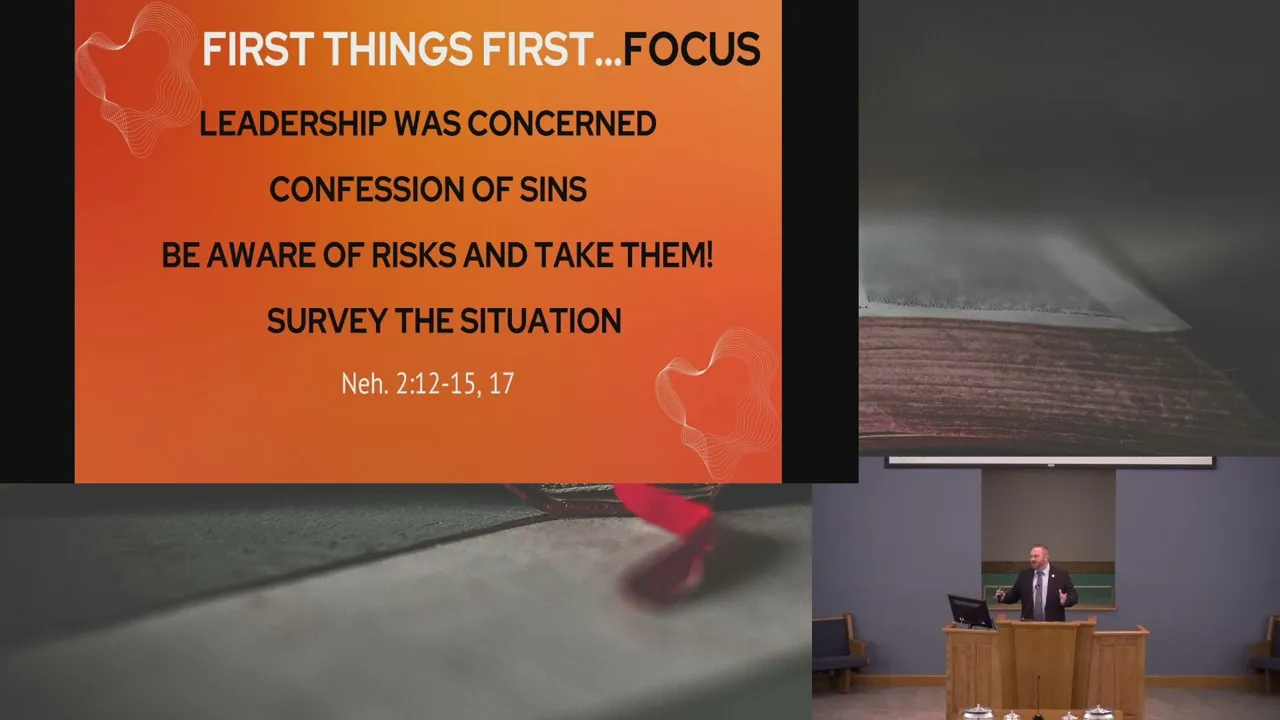 FIRST THINGS FIRST...FOCUS

LEADERSHIP WAS CONCERNED

CONFESSION OF SINS

BE AWARE OF RISKS AND TAKE THEM!

SURVEY THE SITUATION

Neh. 2:12-15, 17